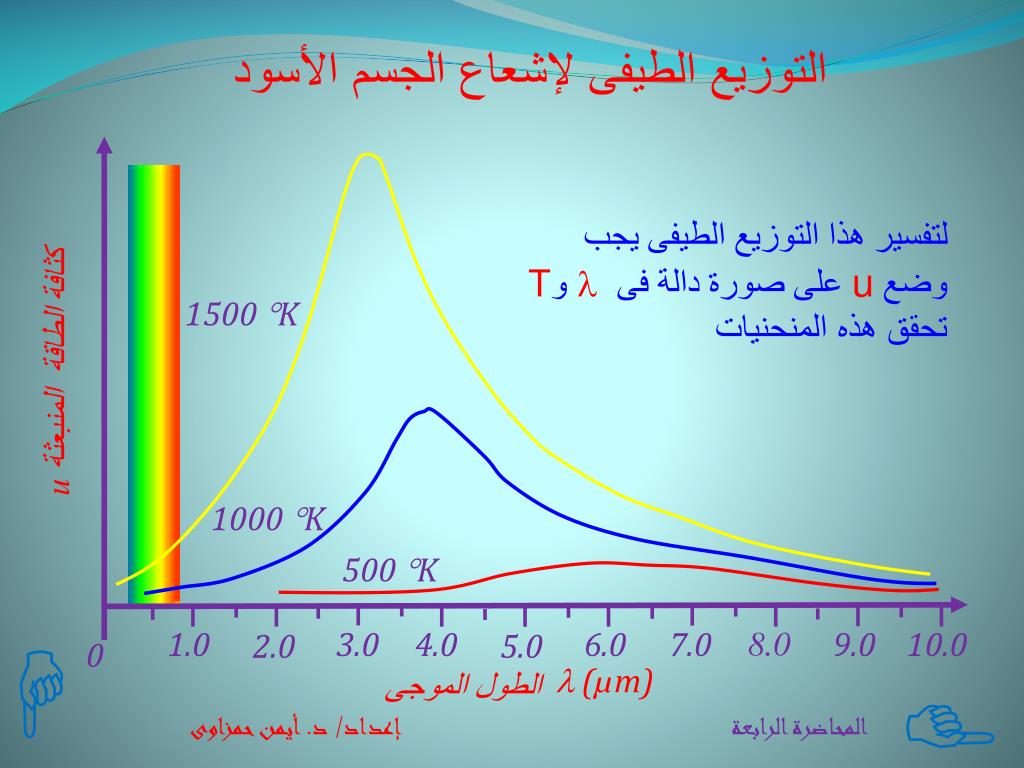 التوزيع الطيفى لإشعاع الجسم الأسود

لتفسير هذا التوزيع الطيفى يجب وضع u على صورة دالة فى $\lambda$ و T تحقق هذه المنحنيات

كثافة الطاقة المنبعثة u

1500 °K

1000 °K

500 °K

0

1.0 2.0 3.0 4.0 5.0 6.0 7.0 8.0 9.0 10.0

الطول الموجى $\lambda$ ($\mu m$)

إعداد/ د. أيمن حمزاوى

المحاضرة الرابعة